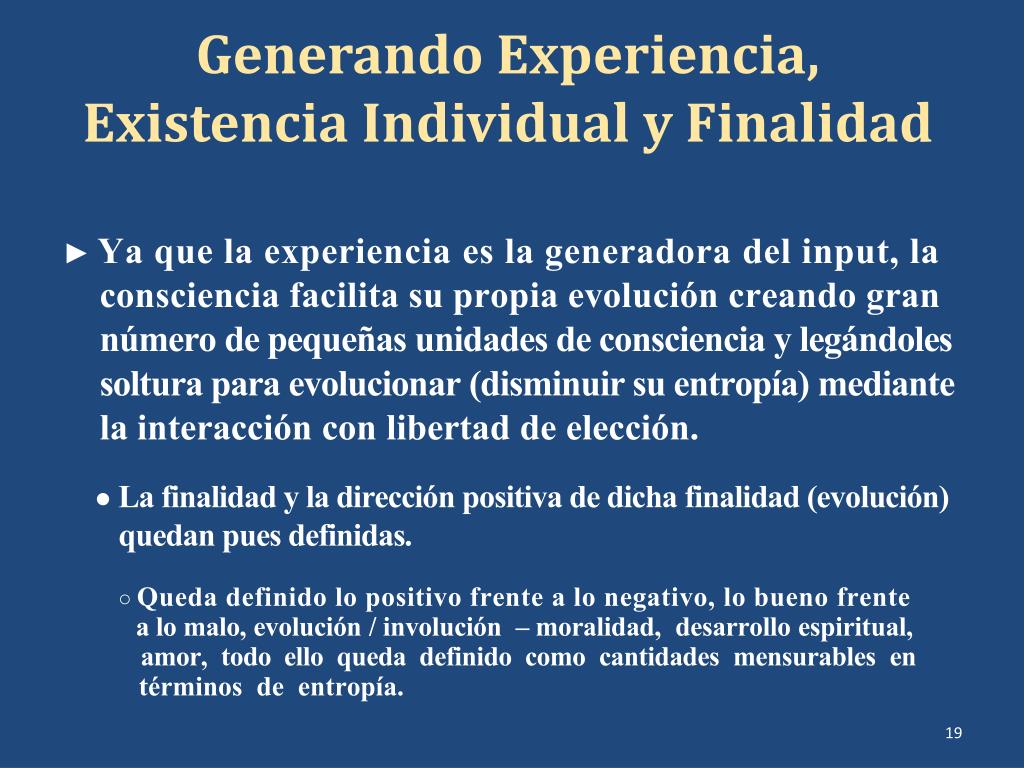 Generando Experiencia, Existencia Individual y Finalidad

► Ya que la experiencia es la generadora del input, la consciencia facilita su propia evolución creando gran número de pequeñas unidades de consciencia y legándoles soltura para evolucionar (disminuir su entropía) mediante la interacción con libertad de elección.

● La finalidad y la dirección positiva de dicha finalidad (evolución) quedan pues definidas.

○ Queda definido lo positivo frente a lo negativo, lo bueno frente a lo malo, evolución / involución – moralidad, desarrollo espiritual, amor, todo ello queda definido como cantidades mensurables en términos de entropía.

19